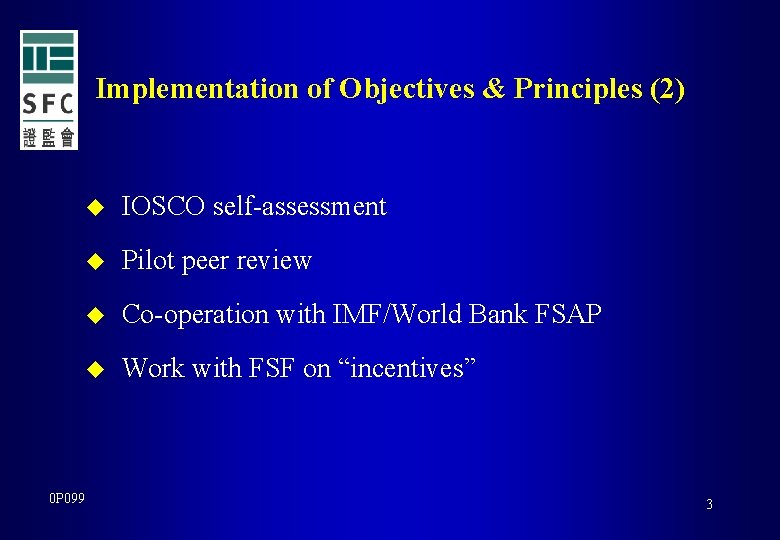 SFC
證監會

Implementation of Objectives & Principles (2)

◆ IOSCO self-assessment

◆ Pilot peer review

◆ Co-operation with IMF/World Bank FSAP

◆ Work with FSF on “incentives”

0P099

3